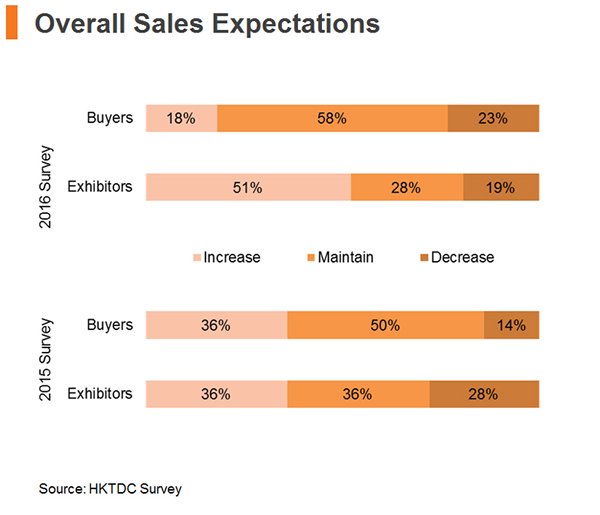 Overall Sales Expectations

2016 Survey

Buyers 18% 58% 23%

Exhibitors 51% 28% 19%

Increase Maintain Decrease

2015 Survey

Buyers 36% 50% 14%

Exhibitors 36% 36% 28%

Source: HKTDC Survey